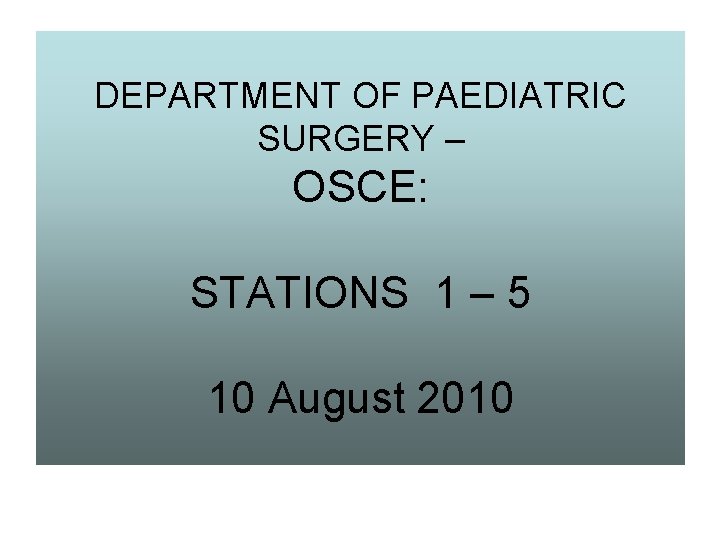 DEPARTMENT OF PAEDIATRIC SURGERY –
OSCE:

STATIONS 1 – 5

10 August 2010